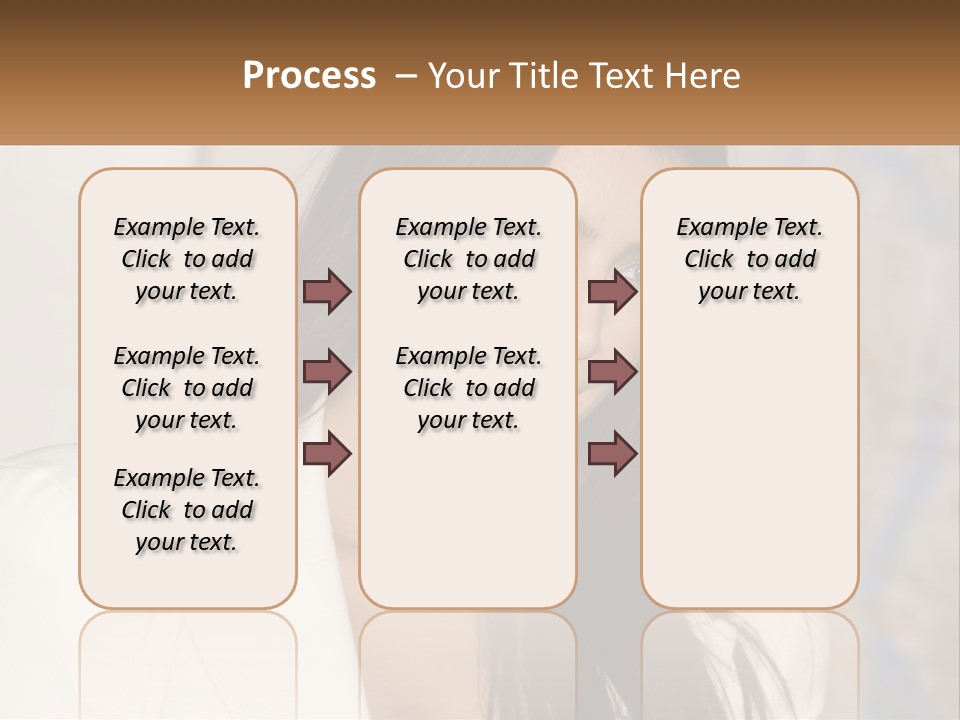 Process – Your Title Text Here

Example Text. Click to add your text.

Example Text. Click to add your text.

Example Text. Click to add your text.

Example Text. Click to add your text.

Example Text. Click to add your text.

Example Text. Click to add your text.